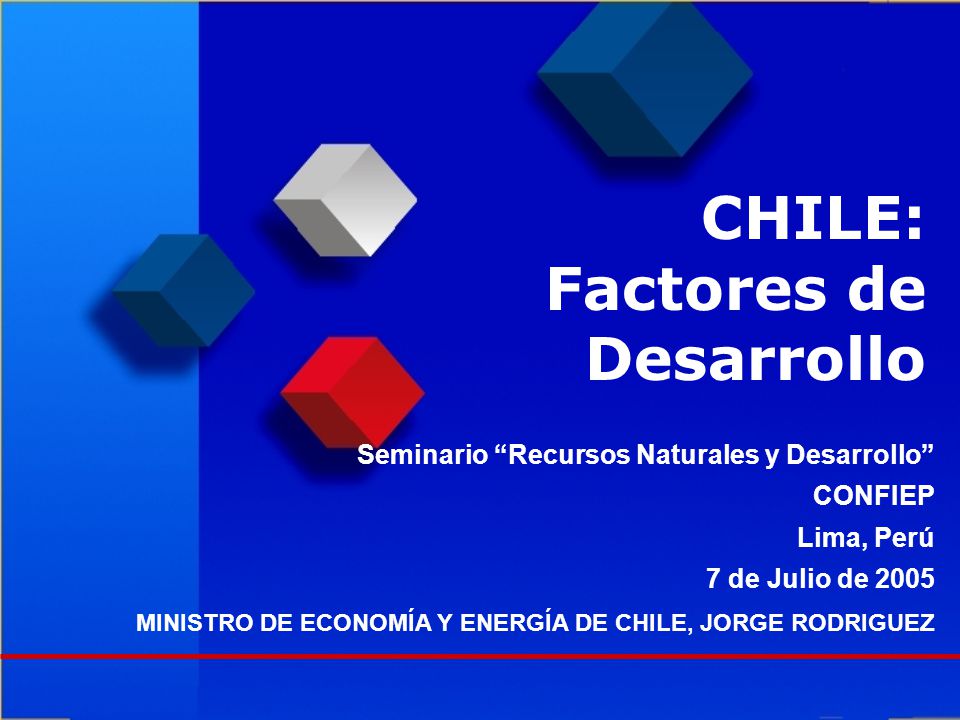 CHILE:
Factores de Desarrollo

Seminario “Recursos Naturales y Desarrollo”
CONFIEP
Lima, Perú
7 de Julio de 2005

MINISTRO DE ECONOMÍA Y ENERGÍA DE CHILE, JORGE RODRIGUEZ